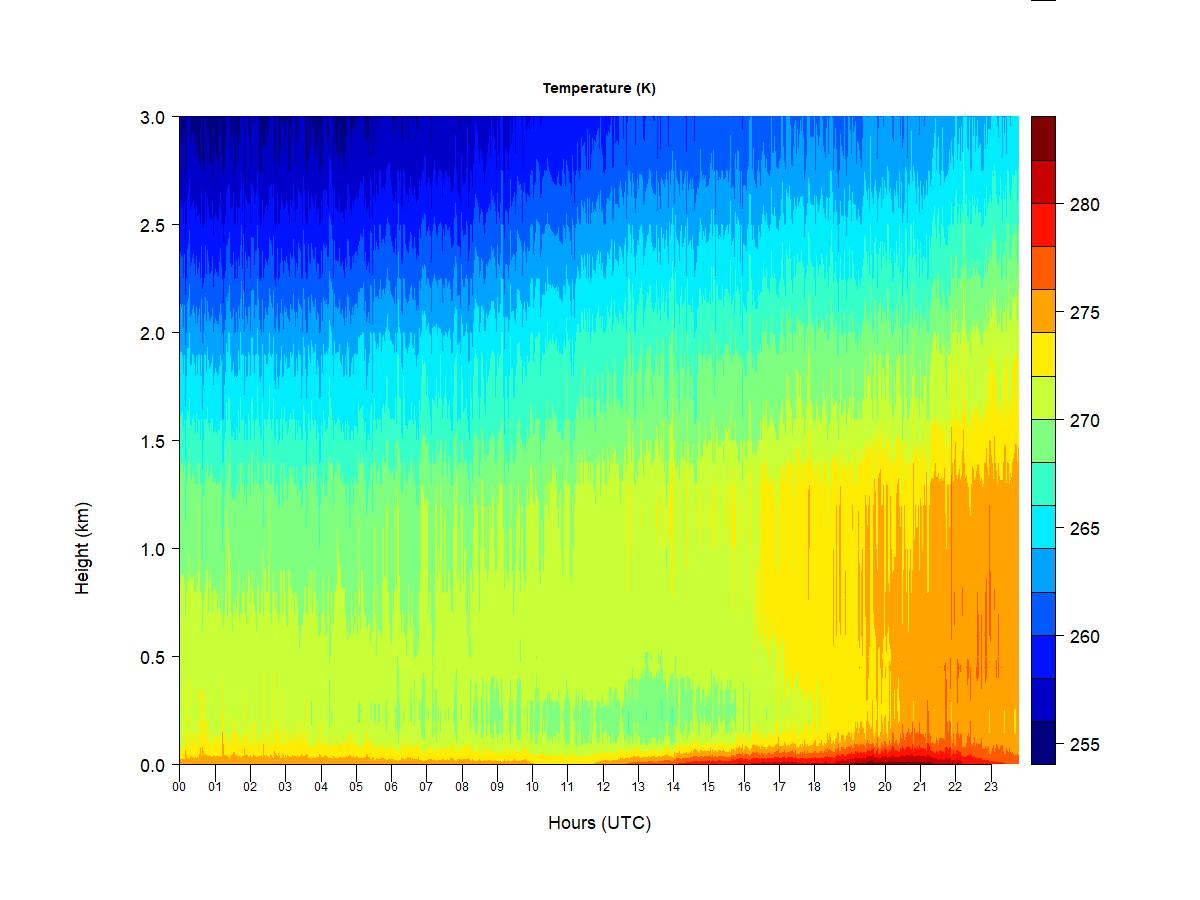 Temperature (K)

Height (km)

3.0
2.5
2.0
1.5
1.0
0.5
0.0

00 01 02 03 04 05 06 07 08 09 10 11 12 13 14 15 16 17 18 19 20 21 22 23

Hours (UTC)

280
275
270
265
260
255